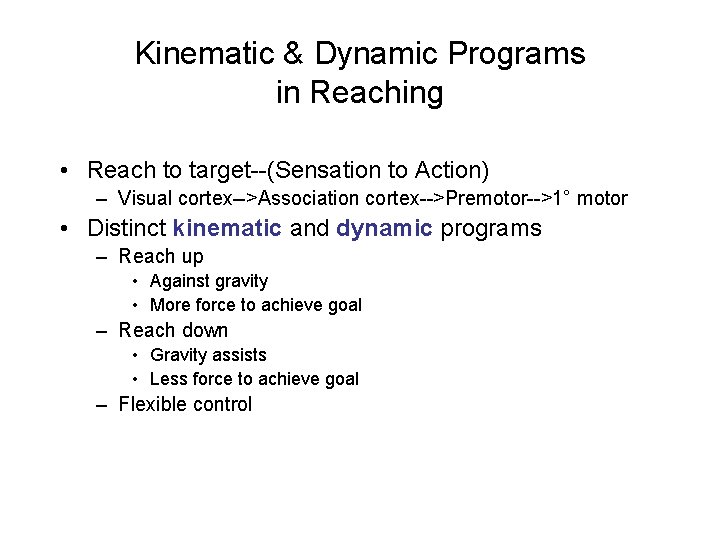 Kinematic & Dynamic Programs in Reaching

• Reach to target--(Sensation to Action)
  – Visual cortex–>Association cortex-->Premotor-->1° motor
• Distinct kinematic and dynamic programs
  – Reach up
    • Against gravity
    • More force to achieve goal
  – Reach down
    • Gravity assists
    • Less force to achieve goal
  – Flexible control